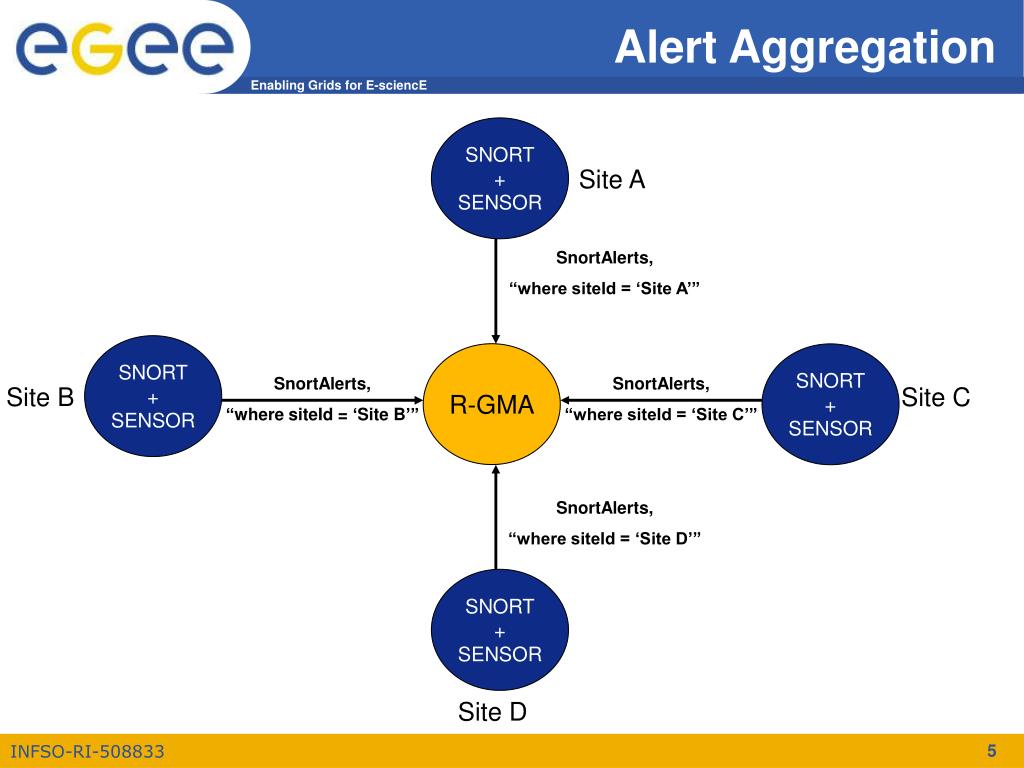 egee

Enabling Grids for E-sciencE

Alert Aggregation

SNORT
+
SENSOR

Site A

SnortAlerts,
“where siteId = ‘Site A’”

Site B

SNORT
+
SENSOR

SnortAlerts,
“where siteId = ‘Site B’”

R-GMA

SnortAlerts,
“where siteId = ‘Site C’”

SNORT
+
SENSOR

Site C

SnortAlerts,
“where siteId = ‘Site D’”

SNORT
+
SENSOR

Site D

INFSO-RI-508833

5